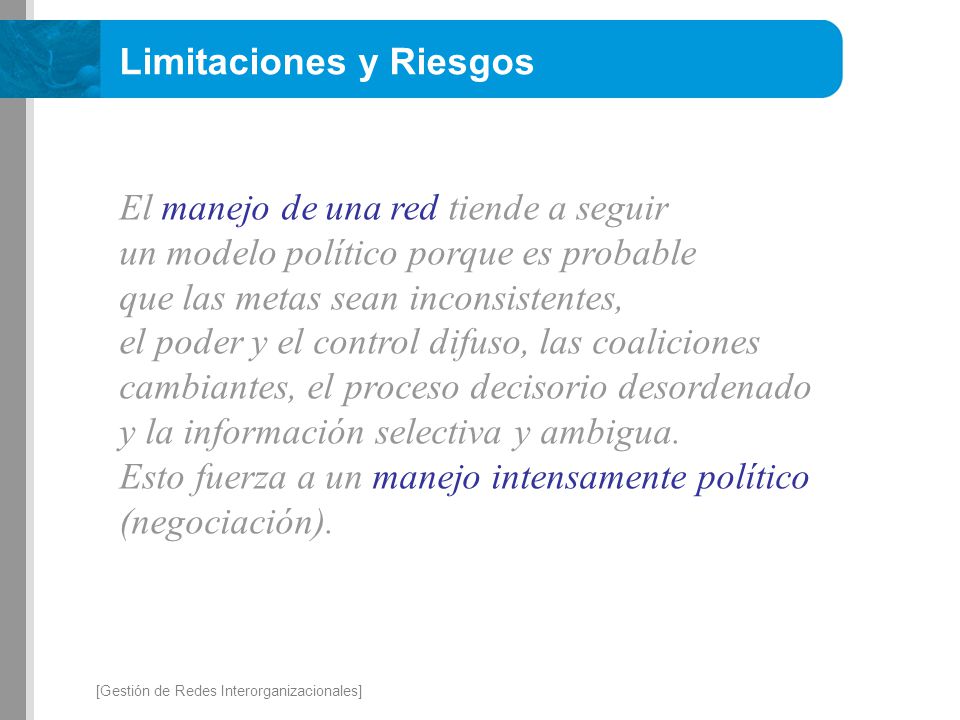 Limitaciones y Riesgos

El manejo de una red tiende a seguir un modelo político porque es probable que las metas sean inconsistentes, el poder y el control difuso, las coaliciones cambiantes, el proceso decisorio desordenado y la información selectiva y ambigua. Esto fuerza a un manejo intensamente político (negociación).

[Gestión de Redes Interorganizacionales]